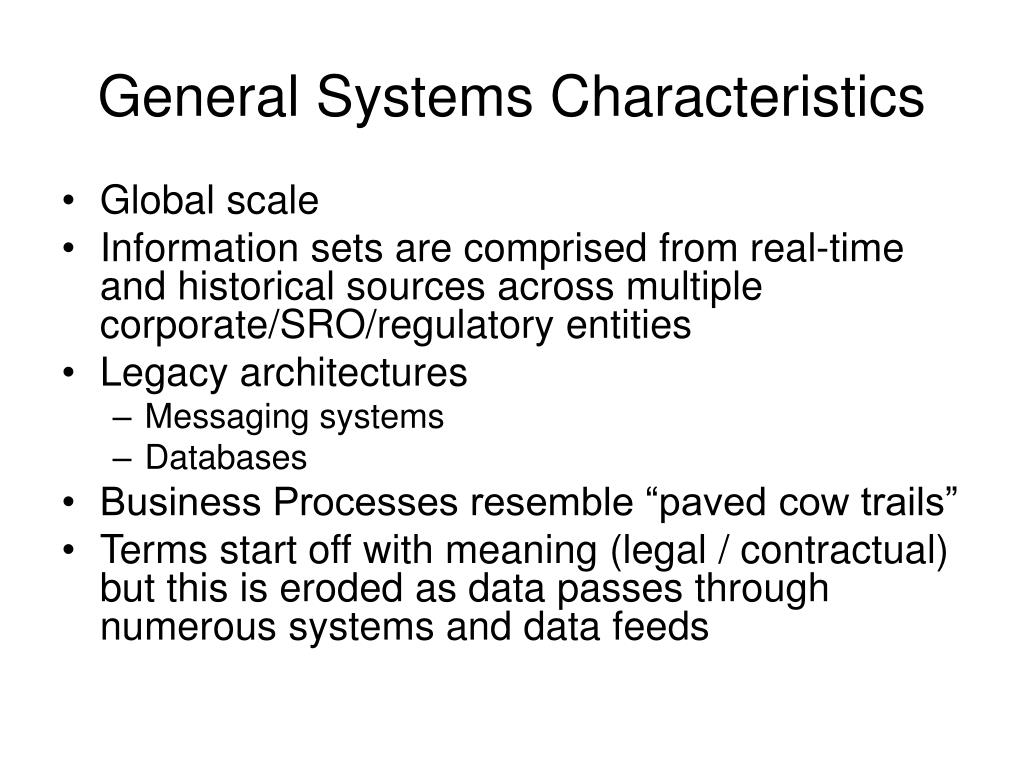 General Systems Characteristics

• Global scale
• Information sets are comprised from real-time and historical sources across multiple corporate/SRO/regulatory entities
• Legacy architectures
– Messaging systems
– Databases
• Business Processes resemble “paved cow trails”
• Terms start off with meaning (legal / contractual) but this is eroded as data passes through numerous systems and data feeds